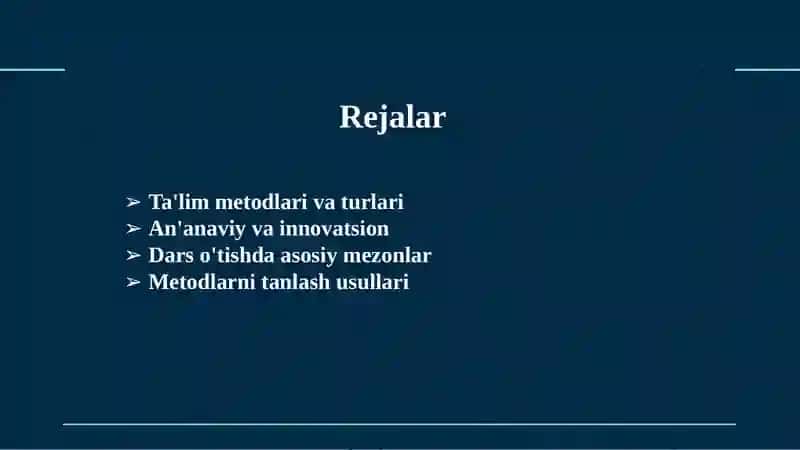 Rejalar

➢ Ta'lim metodlari va turlari
➢ An'anaviy va innovatsion
➢ Dars o'tishda asosiy mezonlar
➢ Metodlarni tanlash usullari